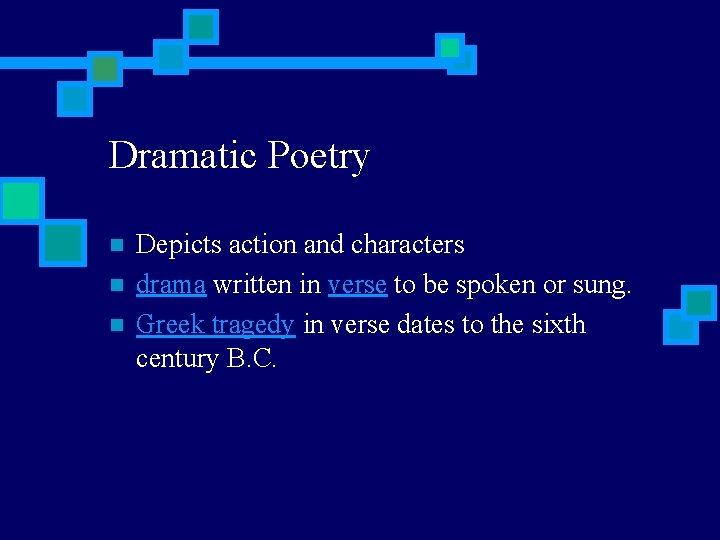 Dramatic Poetry

- Depicts action and characters
- drama written in verse to be spoken or sung.
- Greek tragedy in verse dates to the sixth century B.C.